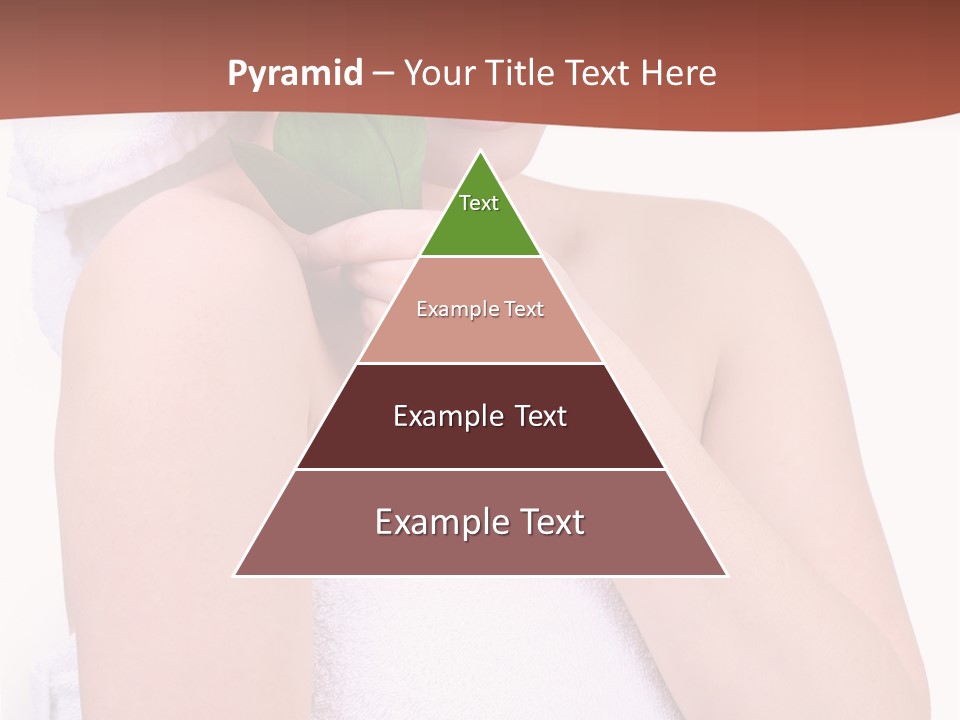 Pyramid – Your Title Text Here

Text

Example Text

Example Text

Example Text